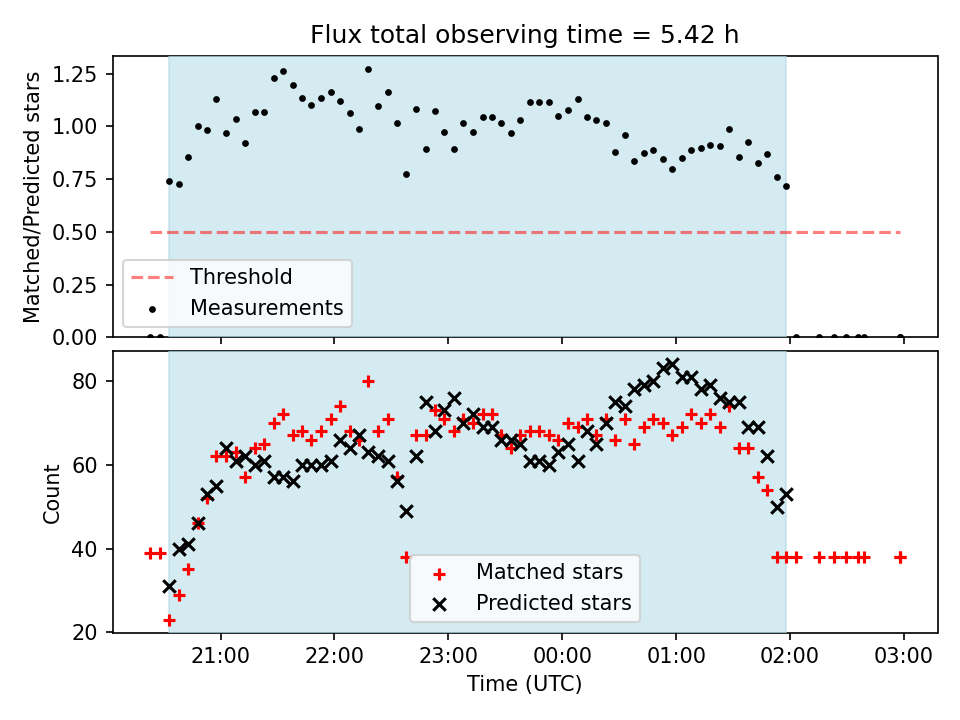 Flux total observing time = 5.42 h

Matched/Predicted stars

1.25
1.00
0.75
0.50
0.25
0.00

Threshold
Measurements

Count

80
60
40
20

Matched stars
Predicted stars

21:00
22:00
23:00
00:00
01:00
02:00
03:00

Time (UTC)